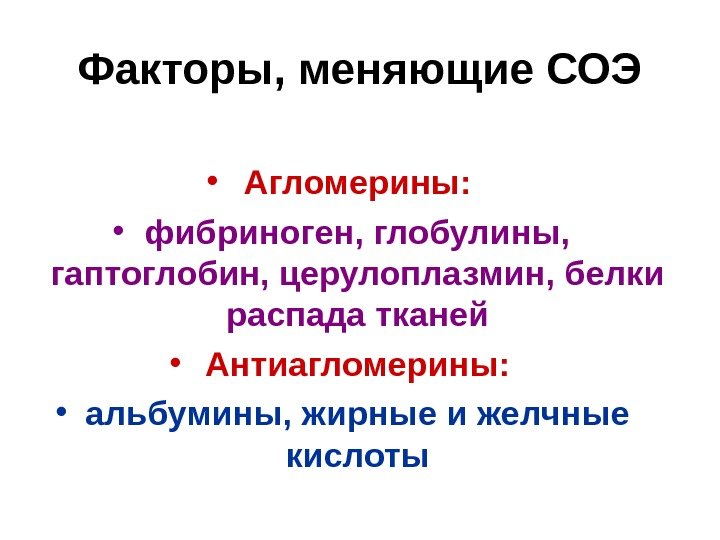 Факторы, меняющие СОЭ

• Агломерины:

• фибриноген, глобулины, гаптоглобин, церулоплазмин, белки распада тканей

• Антиагломерины:

• альбумины, жирные и желчные кислоты